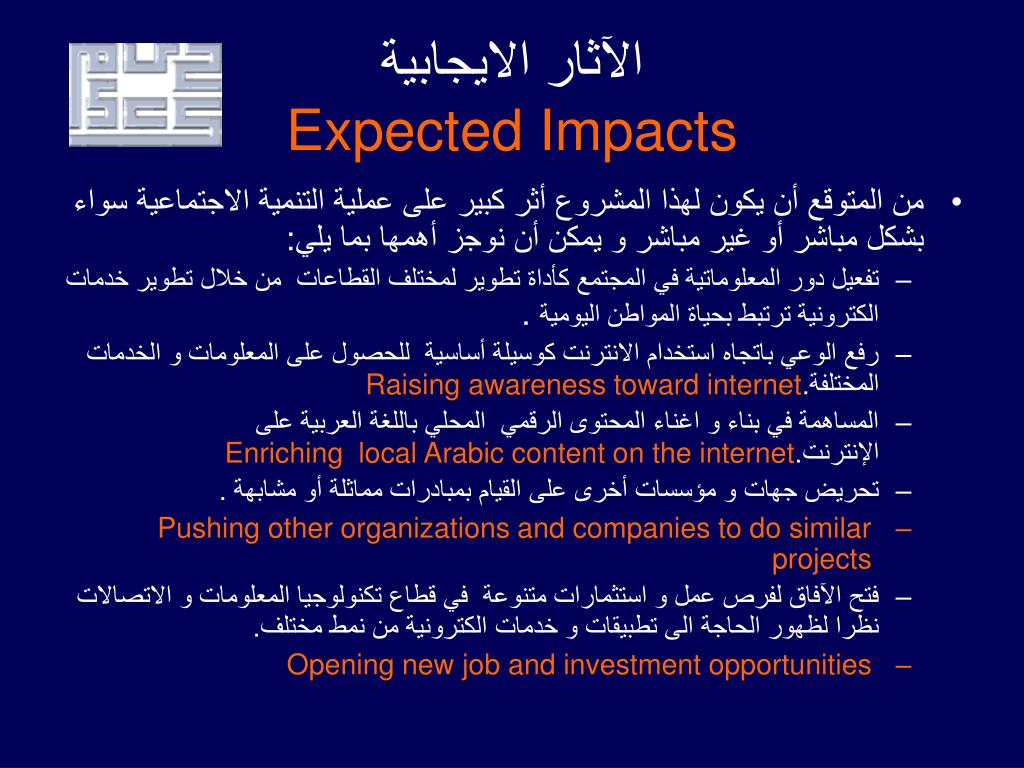 الآثار الايجابية
Expected Impacts

• من المتوقع أن يكون لهذا المشروع أثر كبير على عملية التنمية الاجتماعية سواء بشكل مباشر أو غير مباشر و يمكن أن نوجز أهمها بما يلي:

– تفعيل دور المعلوماتية في المجتمع كأداة تطوير لمختلف القطاعات من خلال تطوير خدمات الكترونية ترتبط بحياة المواطن اليومية .

– رفع الوعي باتجاه استخدام الانترنت كوسيلة أساسية للحصول على المعلومات و الخدمات المختلفة.Raising awareness toward internet

– المساهمة في بناء و اغناء المحتوى الرقمي المحلي باللغة العربية على الإنترنت.Enriching local Arabic content on the internet

– تحريض جهات و مؤسسات أخرى على القيام بمبادرات مماثلة أو مشابهة .

– Pushing other organizations and companies to do similar projects

– فتح الآفاق لفرص عمل و استثمارات متنوعة في قطاع تكنولوجيا المعلومات و الاتصالات نظرا لظهور الحاجة الى تطبيقات و خدمات الكترونية من نمط مختلف.

– Opening new job and investment opportunities